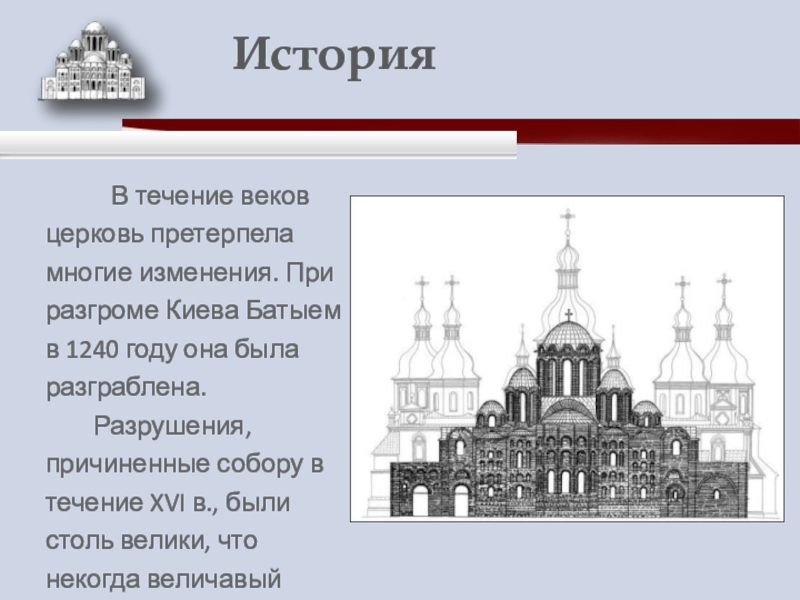 История

В течение веков церковь претерпела многие изменения. При разгроме Киева Батыем в 1240 году она была разграблена.

Разрушения, причиненные собору в течение XVI в., были столь велики, что некогда величавый